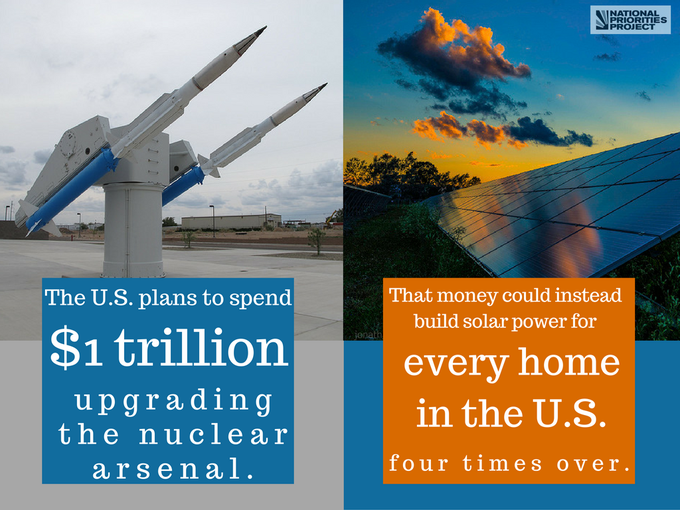 NATIONAL PRIORITIES PROJECT

The U.S. plans to spend $1 trillion upgrading the nuclear arsenal.

That money could instead build solar power for every home in the U.S. four times over.